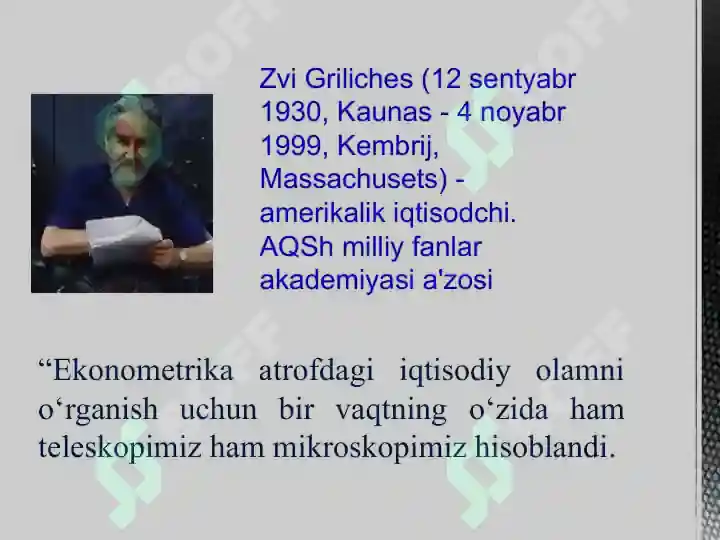 Zvi Griliches (12 sentyabr 1930, Kaunas - 4 noyabr 1999, Kembrij, Massachusets) - amerikalik iqtisodchi. AQSh milliy fanlar akademiyasi a'zosi

“Ekonometrika atrofdagi iqtisodiy olamni o‘rganish uchun bir vaqtning o‘zida ham teleskopimiz ham mikroskopimiz hisoblandi.